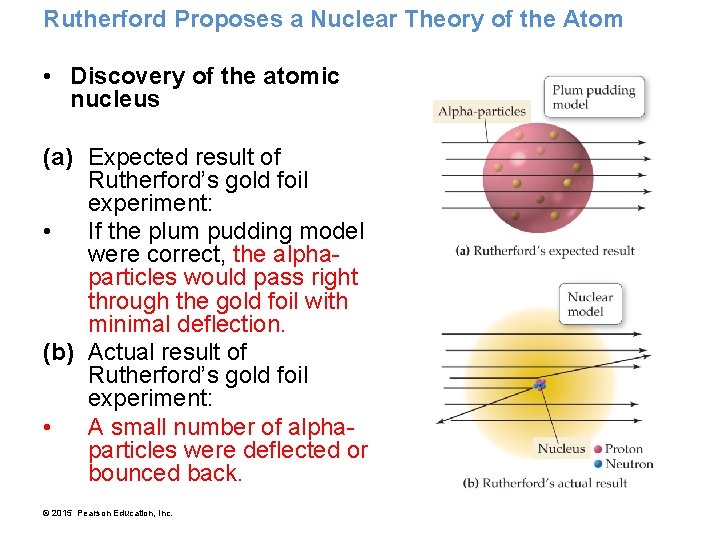 Rutherford Proposes a Nuclear Theory of the Atom

• Discovery of the atomic nucleus

(a) Expected result of Rutherford's gold foil experiment:

• If the plum pudding model were correct, the alpha-particles would pass right through the gold foil with minimal deflection.

(b) Actual result of Rutherford's gold foil experiment:

• A small number of alpha-particles were deflected or bounced back.

Alpha-particles

Plum pudding model

(a) Rutherford's expected result

Nuclear model

Nucleus

Proton

Neutron

(b) Rutherford's actual result

© 2015 Pearson Education, Inc.